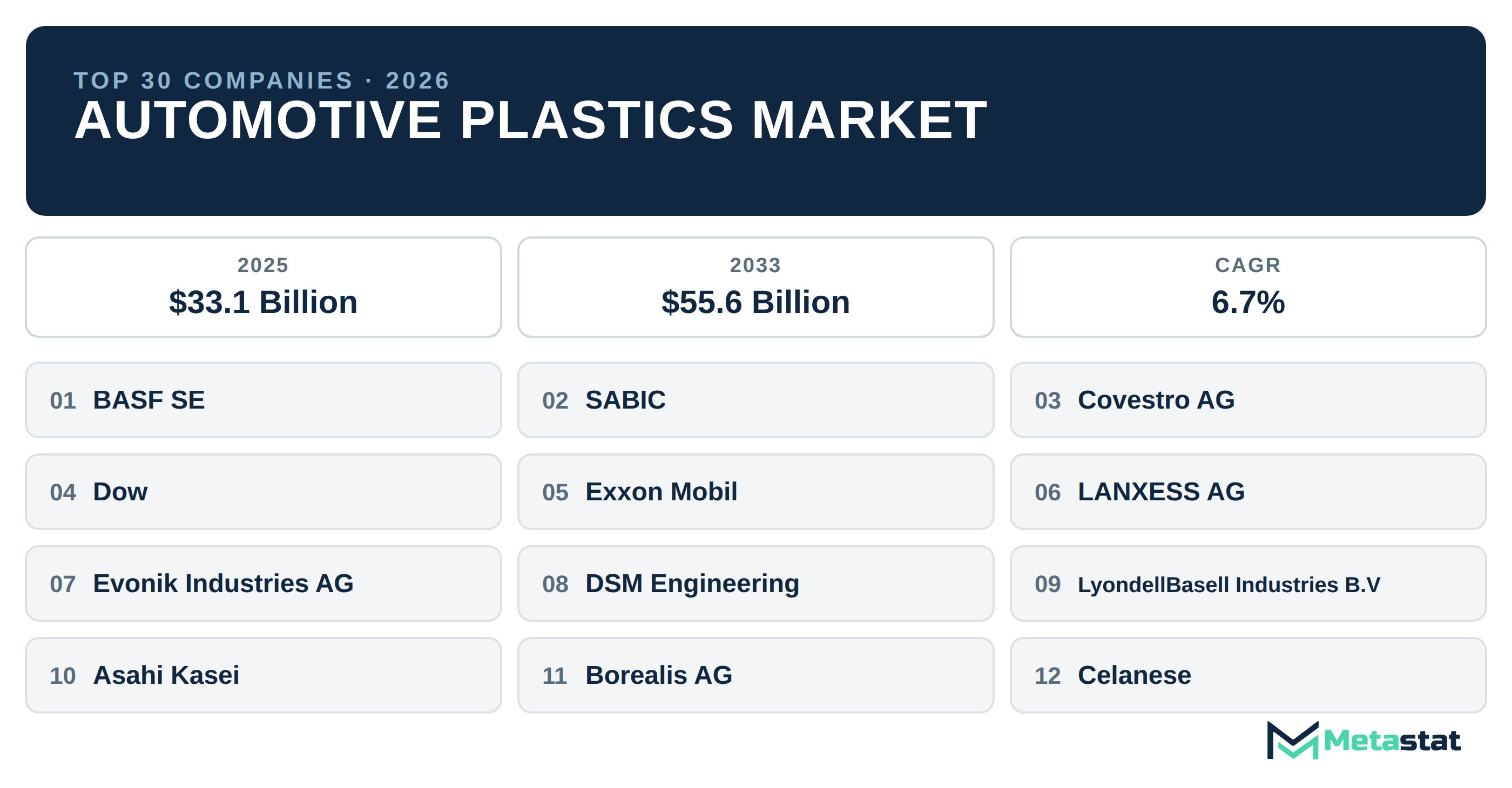 TOP 30 COMPANIES · 2026
AUTOMOTIVE PLASTICS MARKET

2025
$33.1 Billion

2033
$55.6 Billion

CAGR
6.7%

01 BASF SE

02 SABIC

03 Covestro AG

04 Dow

05 Exxon Mobil

06 LANXESS AG

07 Evonik Industries AG

08 DSM Engineering

09 LyondellBasell Industries B.V

10 Asahi Kasei

11 Borealis AG

12 Celanese

Metastat